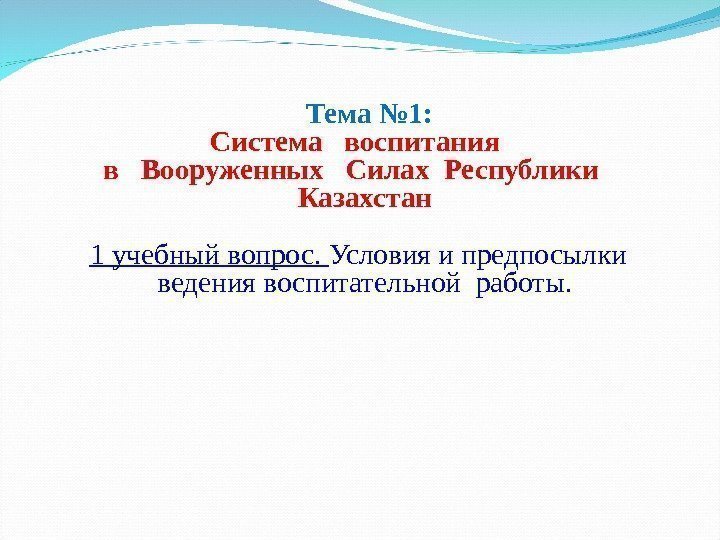 Тема №1:
Система воспитания в Вооруженных Силах Республики Казахстан

1 учебный вопрос. Условия и предпосылки ведения воспитательной работы.